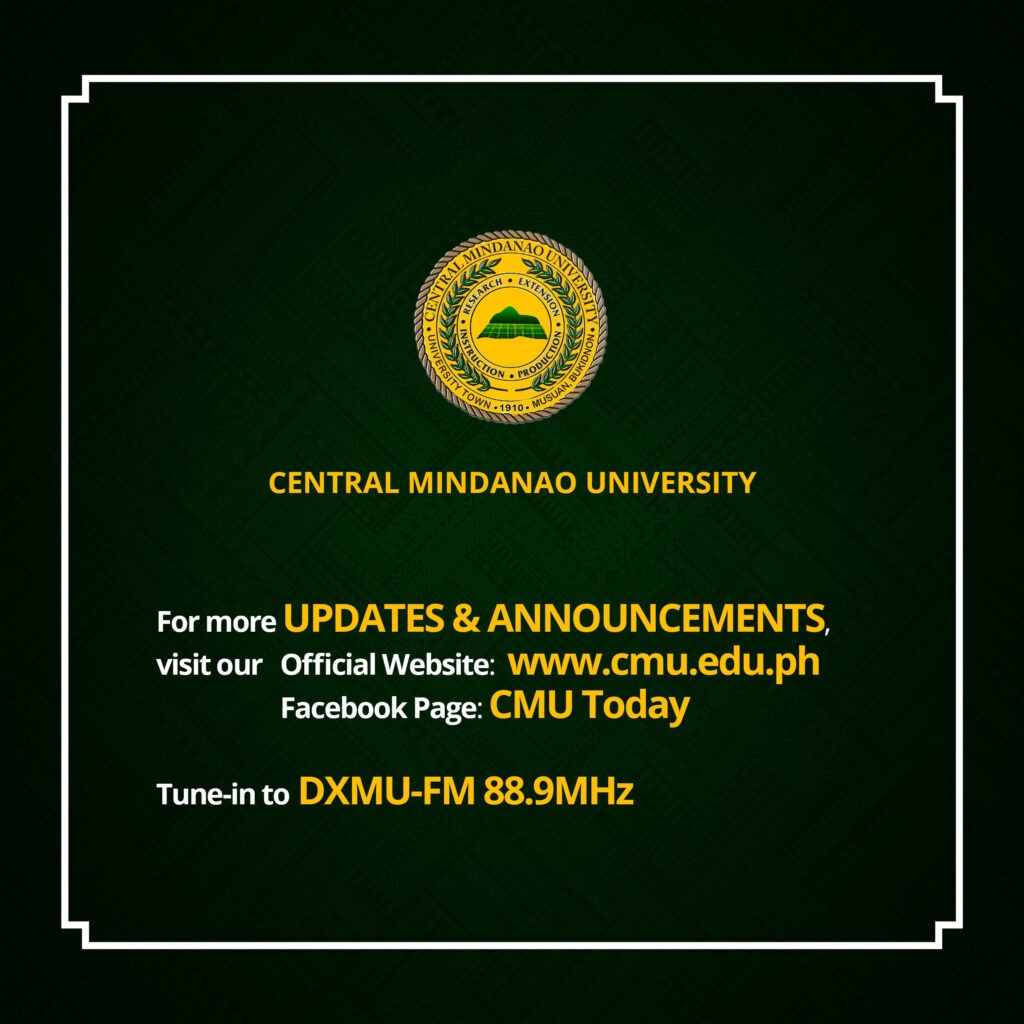 CENTRAL MINDANAO UNIVERSITY
RESEARCH • EXTENSION
INSTRUCTION • PRODUCTION
UNIVERSITY TOWN • 1910 • MUSUAN, BUKIDNON

CENTRAL MINDANAO UNIVERSITY

For more UPDATES & ANNOUNCEMENTS, visit our Official Website: www.cmu.edu.ph
Facebook Page: CMU Today

Tune-in to DXMU-FM 88.9MHz